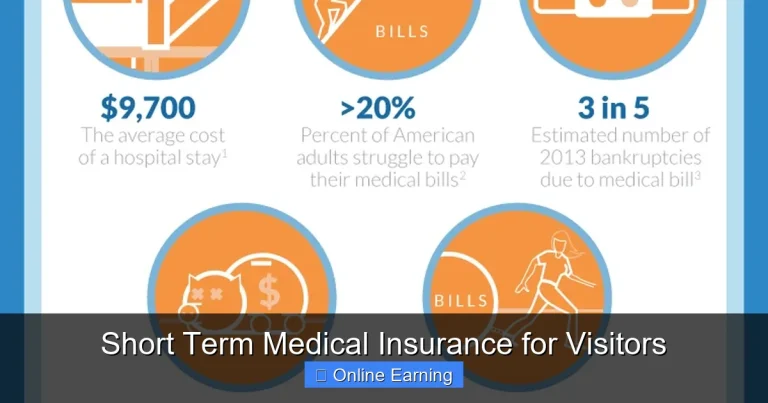 BILLS

$9,700
The average cost of a hospital stay$^1$

>20%
Percent of American adults struggle to pay their medical bills$^2$

3 in 5
Estimated number of 2013 bankruptcies due to medical bill$^3$

$

BILLS

Short Term Medical Insurance for Visitors

Online Earning